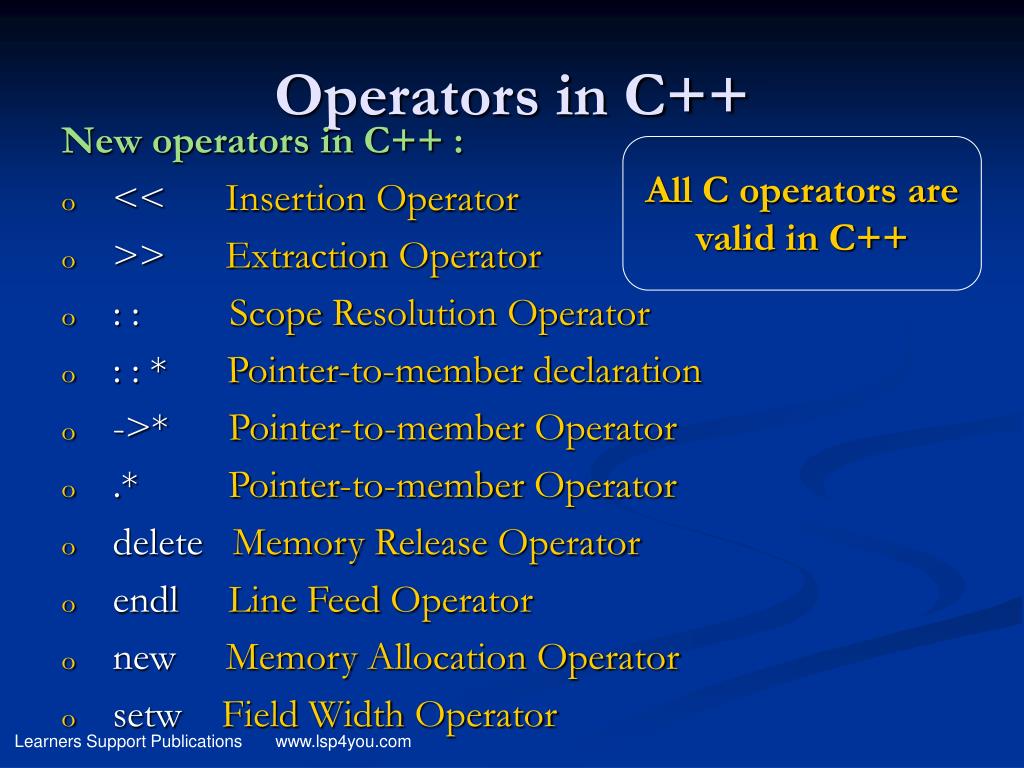 Operators in C++

New operators in C++ :

o << Insertion Operator
o >> Extraction Operator
o : : Scope Resolution Operator
o : : * Pointer-to-member declaration
o ->* Pointer-to-member Operator
o .* Pointer-to-member Operator
o delete Memory Release Operator
o endl Line Feed Operator
o new Memory Allocation Operator
o setw Field Width Operator

All C operators are valid in C++

Learners Support Publications www.lsp4you.com